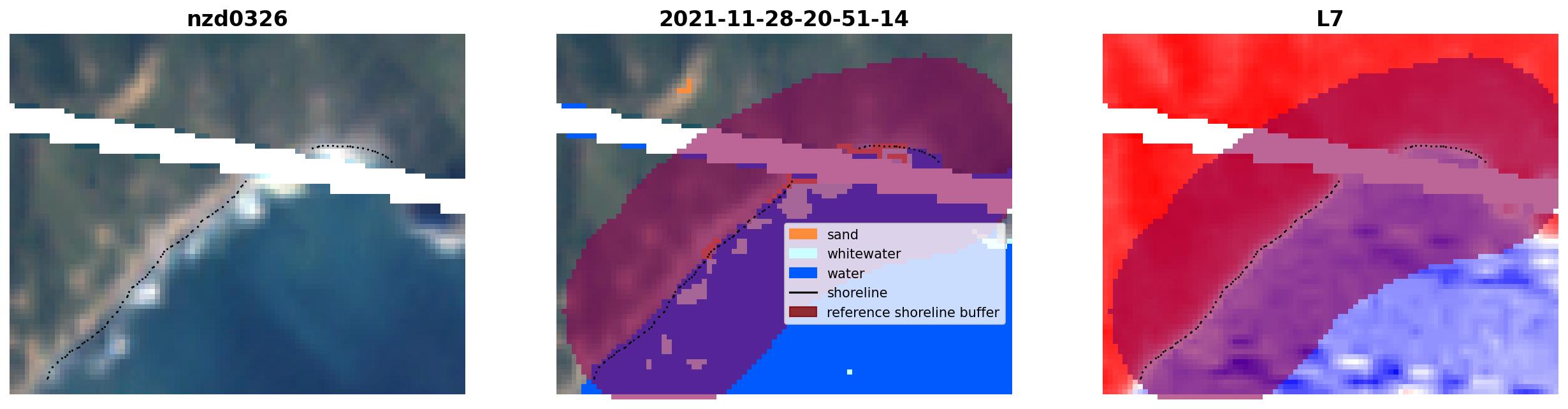 nzd0326

2021-11-28-20-51-14

sand
whitewater
water
shoreline
reference shoreline buffer

L7